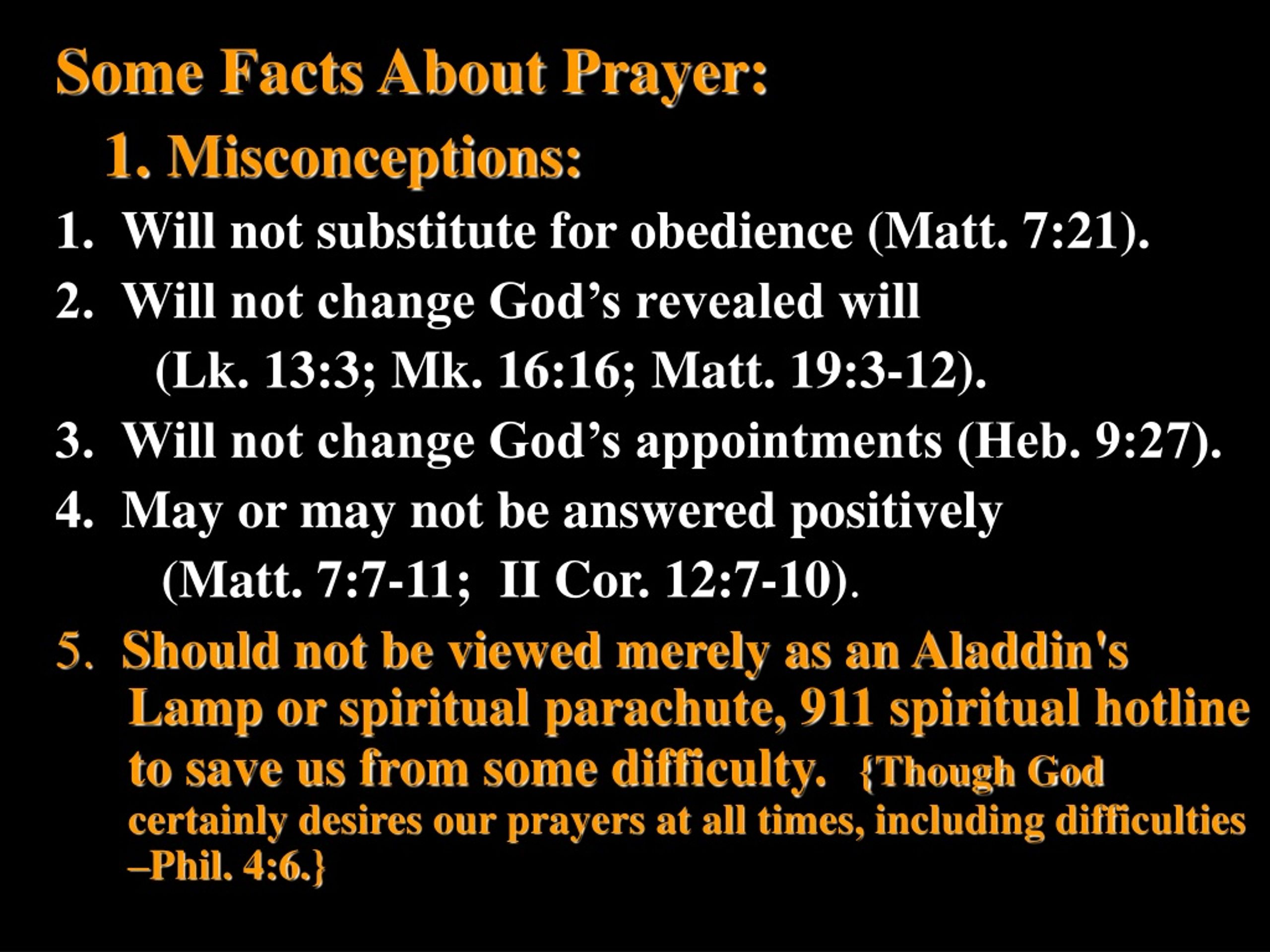 Some Facts About Prayer:

1. Misconceptions:

1. Will not substitute for obedience (Matt. 7:21).
2. Will not change God’s revealed will (Lk. 13:3; Mk. 16:16; Matt. 19:3-12).
3. Will not change God’s appointments (Heb. 9:27).
4. May or may not be answered positively (Matt. 7:7-11; II Cor. 12:7-10).
5. Should not be viewed merely as an Aladdin's Lamp or spiritual parachute, 911 spiritual hotline to save us from some difficulty. {Though God certainly desires our prayers at all times, including difficulties –Phil. 4:6.}